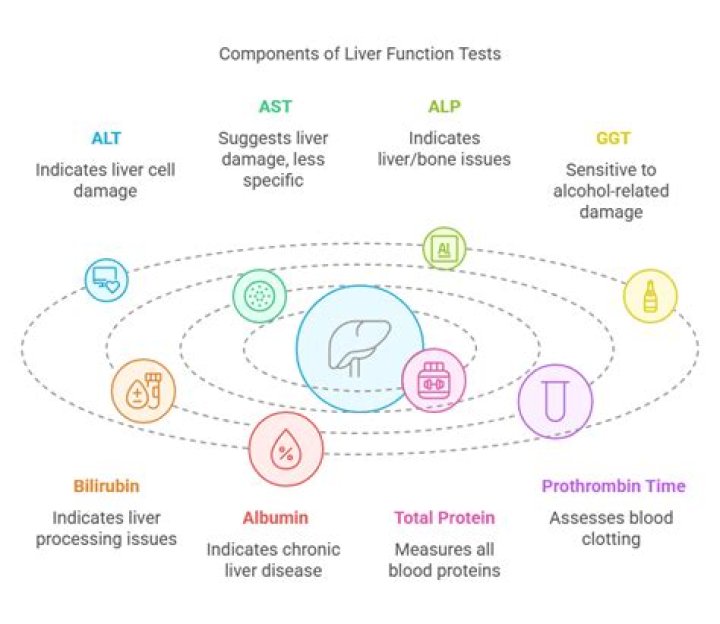 Components of Liver Function Tests

ALT
Indicates liver cell damage

AST
Suggests liver damage, less specific

ALP
Indicates liver/bone issues

GGT
Sensitive to alcohol-related damage

Al

Bilirubin
Indicates liver processing issues

Albumin
Indicates chronic liver disease

Total Protein
Measures all blood proteins

Prothrombin Time
Assesses blood clotting